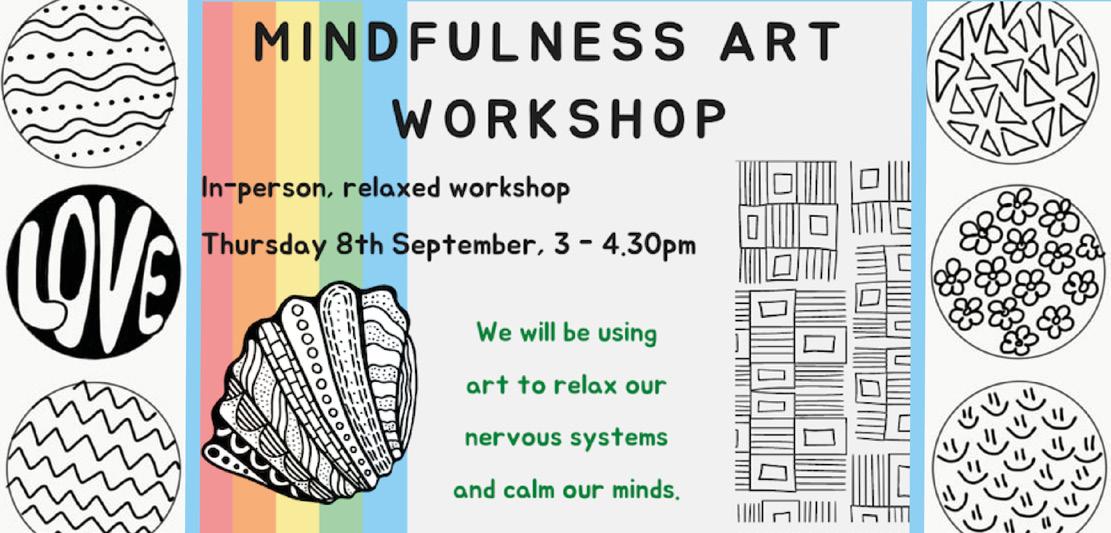 LOVE

MINDFULNESS ART WORKSHOP

In-person, relaxed workshop

Thursday 8th September, 3 - 4.30pm

We will be using art to relax our nervous systems and calm our minds.